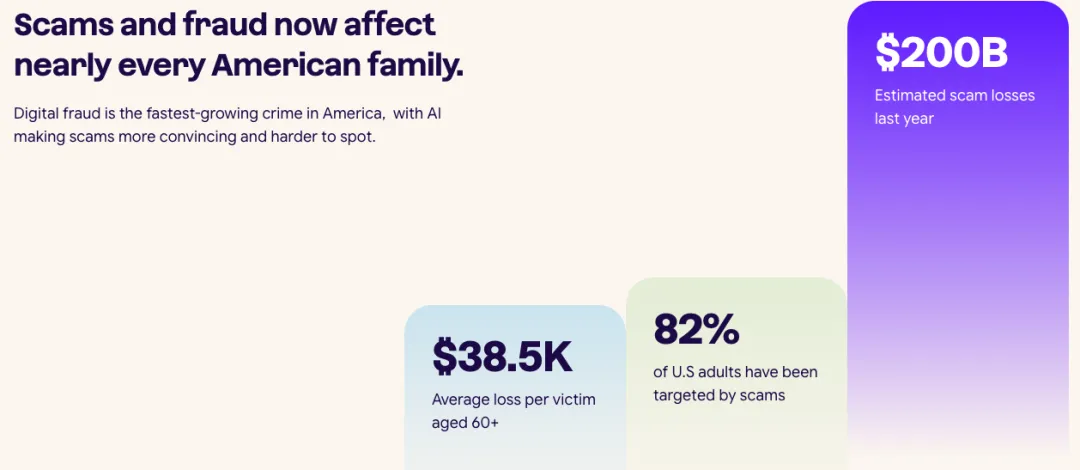 Scams and fraud now affect nearly every American family.

Digital fraud is the fastest-growing crime in America,  with AI making scams more convincing and harder to spot.

$38.5K
Average loss per victim aged 60+

82%
of U.S adults have been targeted by scams

$200B
Estimated scam losses last year